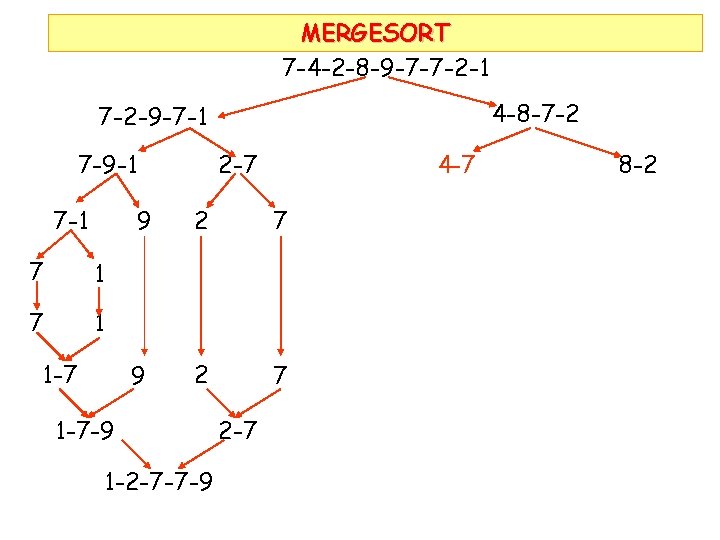 MERGESORT

7-4-2-8-9-7-7-2-1

7-2-9-7-1

4-8-7-2

7-9-1

2-7

4-7

8-2

7-1

9

2

7

7

1

7

1

1-7

9

2

7

1-7-9

2-7

1-2-7-7-9